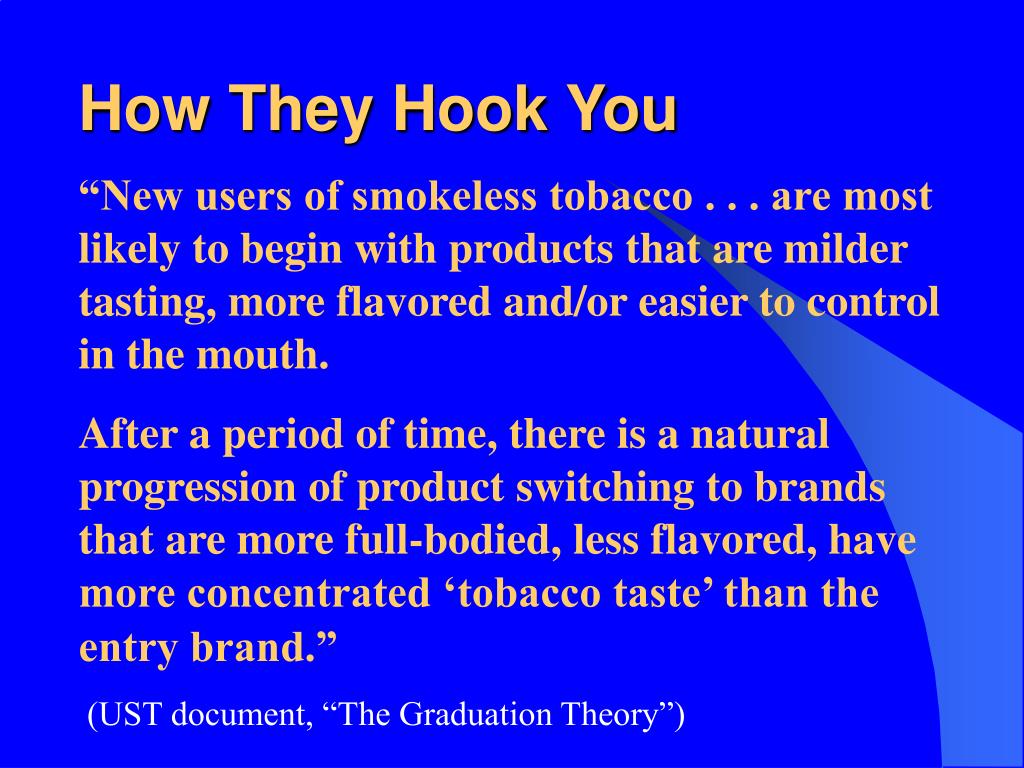 How They Hook You

“New users of smokeless tobacco . . . are most likely to begin with products that are milder tasting, more flavored and/or easier to control in the mouth.

After a period of time, there is a natural progression of product switching to brands that are more full-bodied, less flavored, have more concentrated ‘tobacco taste’ than the entry brand.”

(UST document, “The Graduation Theory”)